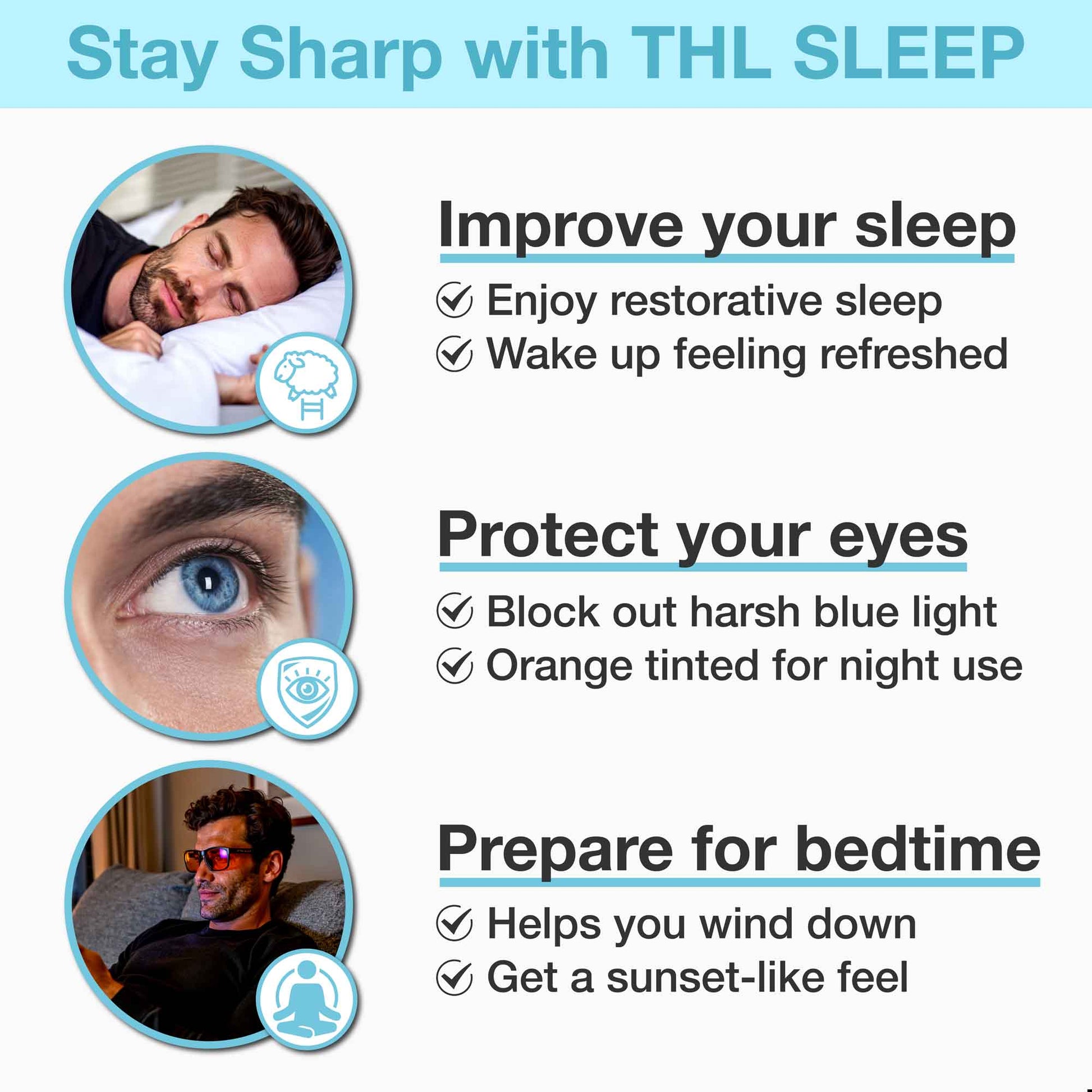 Stay Sharp with THL SLEEP

Improve your sleep

Enjoy restorative sleep
Wake up feeling refreshed

Protect your eyes

Block out harsh blue light
Orange tinted for night use

Prepare for bedtime

Helps you wind down
Get a sunset-like feel